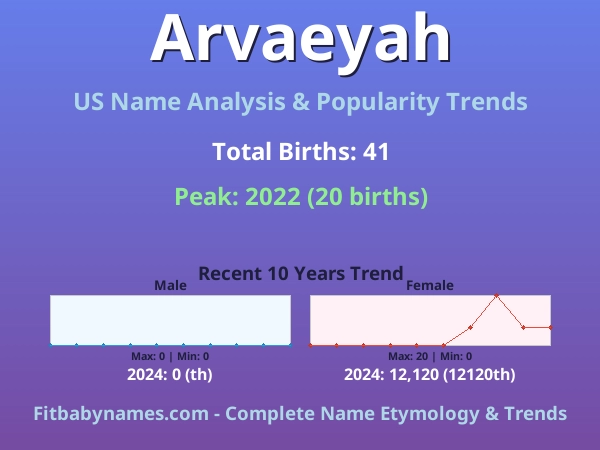 Arvaeyah

US Name Analysis & Popularity Trends

Total Births: 41

Peak: 2022 (20 births)

Recent 10 Years Trend

Male

Max: 0 | Min: 0

2024: 0 (th)

Female

Max: 20 | Min: 0

2024: 12,120 (12120th)

Fitbabynames.com - Complete Name Etymology & Trends